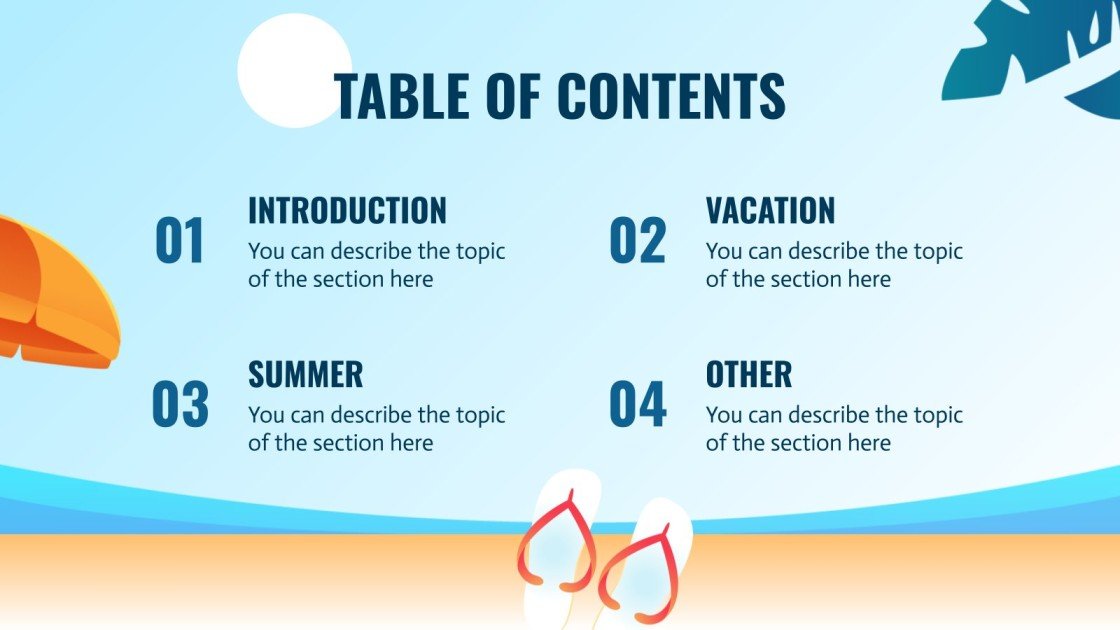 TABLE OF CONTENTS

01
INTRODUCTION
You can describe the topic of the section here

02
VACATION
You can describe the topic of the section here

03
SUMMER
You can describe the topic of the section here

04
OTHER
You can describe the topic of the section here